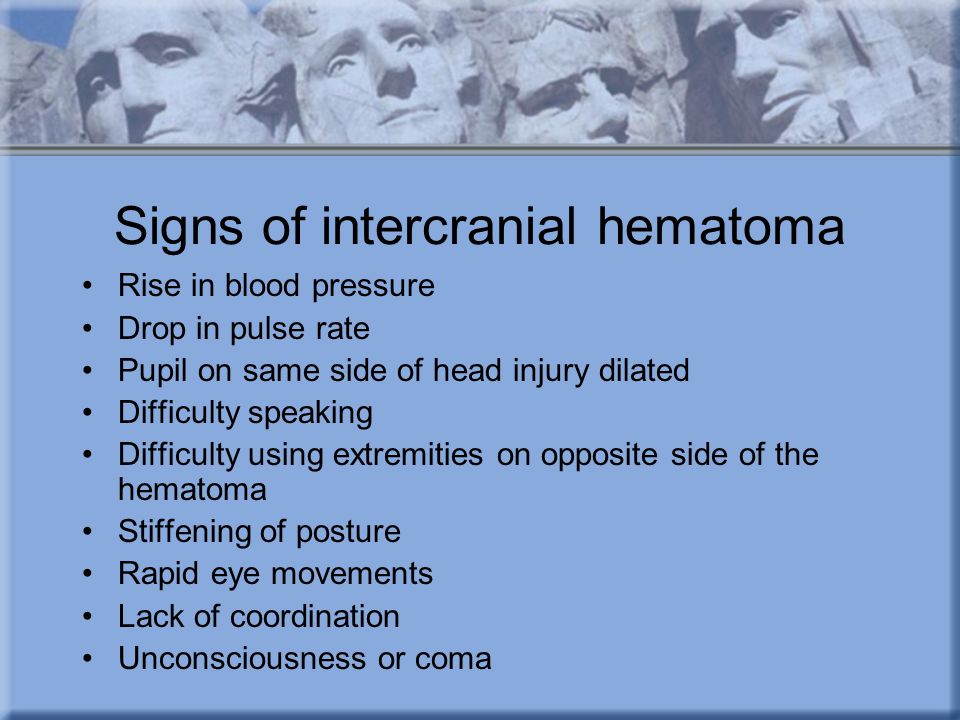 Signs of intercranial hematoma

• Rise in blood pressure
• Drop in pulse rate
• Pupil on same side of head injury dilated
• Difficulty speaking
• Difficulty using extremities on opposite side of the hematoma
• Stiffening of posture
• Rapid eye movements
• Lack of coordination
• Unconsciousness or coma